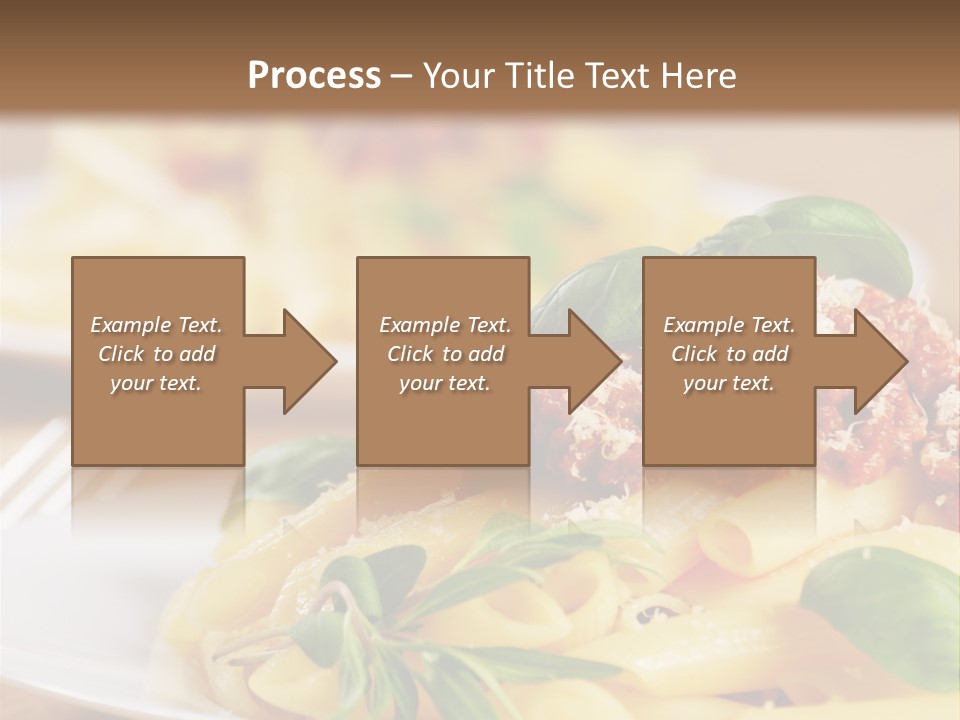 Process – Your Title Text Here

Example Text. Click to add your text.

Example Text. Click to add your text.

Example Text. Click to add your text.